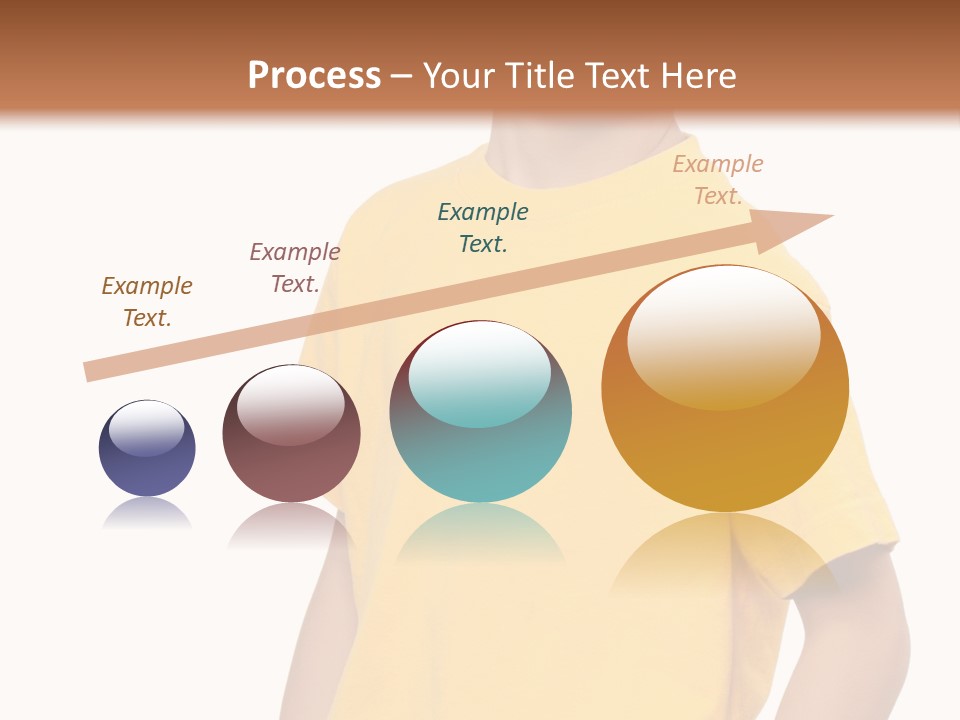 Process – Your Title Text Here

Example Text.

Example Text.

Example Text.

Example Text.